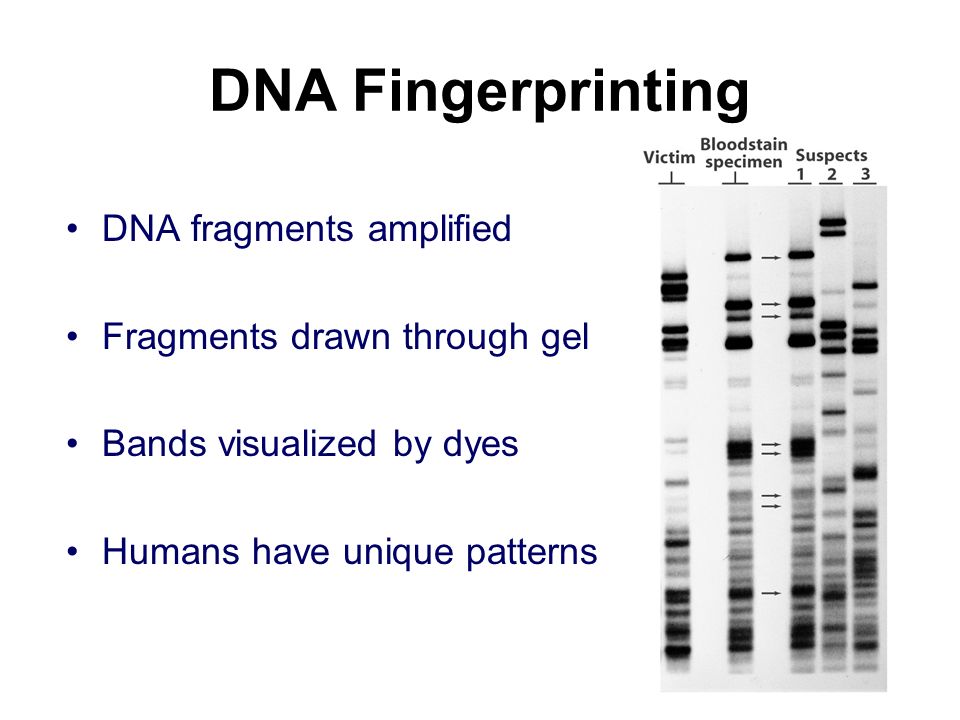 DNA Fingerprinting

• DNA fragments amplified

• Fragments drawn through gel

• Bands visualized by dyes

• Humans have unique patterns

Victim

Bloodstain specimen

Suspects
1 2 3